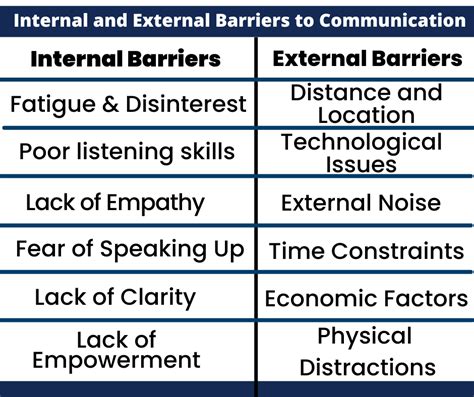 Internal and External Barriers to Communication

| Internal Barriers | External Barriers |
|---|---|
| Fatigue & Disinterest | Distance and Location |
| Poor listening skills | Technological Issues |
| Lack of Empathy | External Noise |
| Fear of Speaking Up | Time Constraints |
| Lack of Clarity | Economic Factors |
| Lack of Empowerment | Physical Distractions |